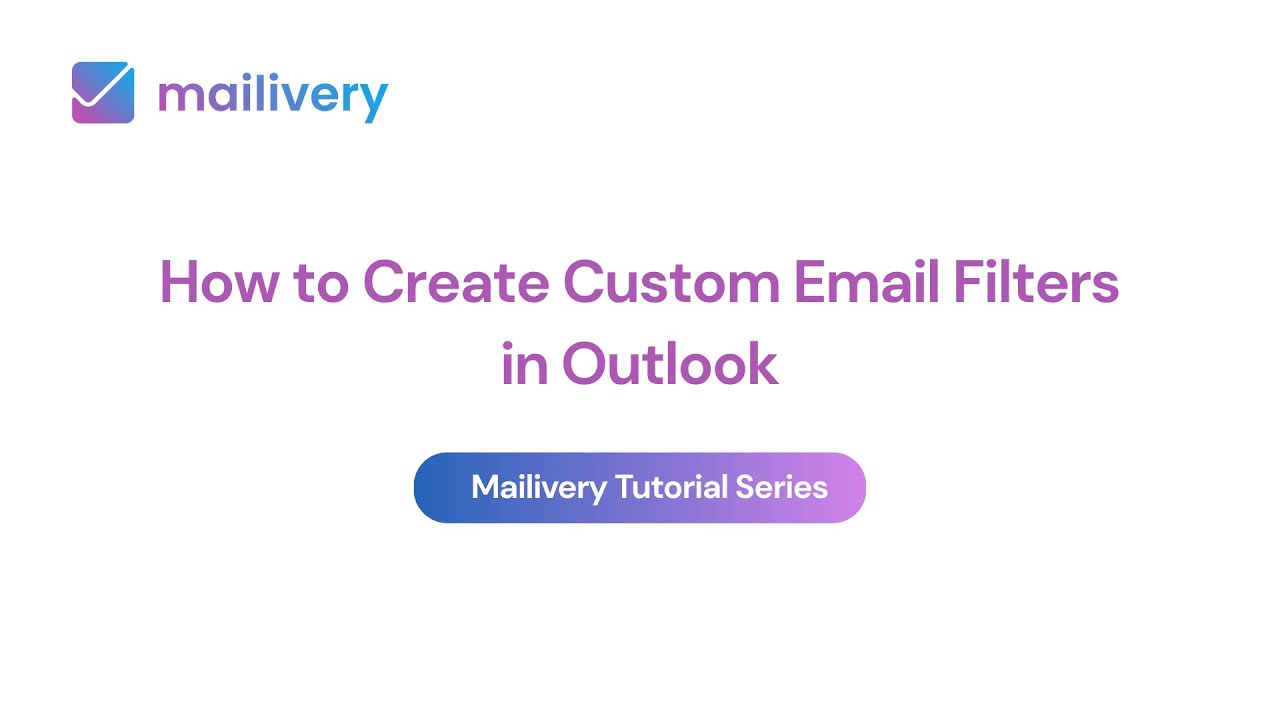 mailivery

How to Create Custom Email Filters in Outlook

Mailivery Tutorial Series